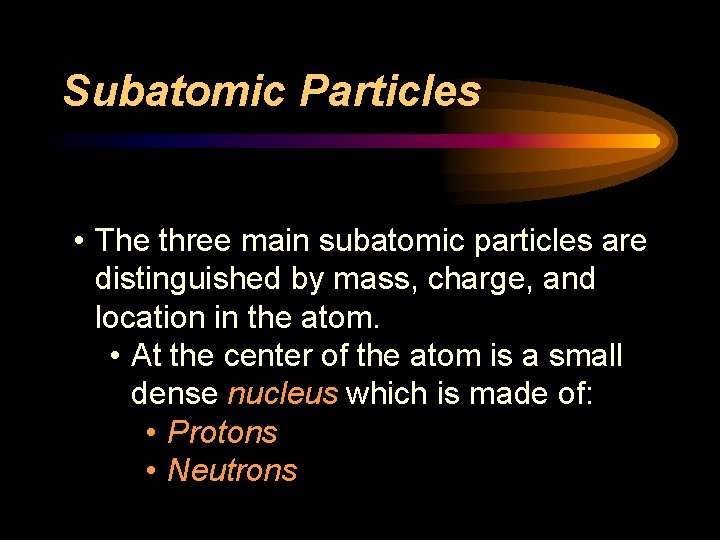 Subatomic Particles

• The three main subatomic particles are distinguished by mass, charge, and location in the atom.
• At the center of the atom is a small dense nucleus which is made of:
• Protons
• Neutrons